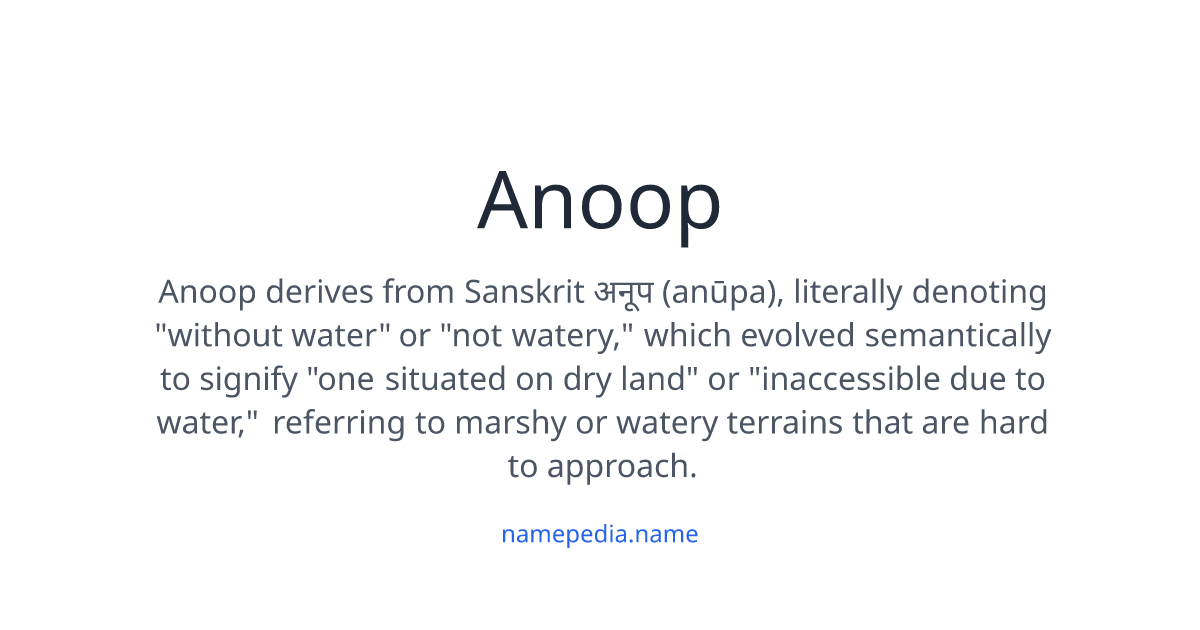 Anoop

Anoop derives from Sanskrit अनूप (anūpa), literally denoting "without water" or "not watery," which evolved semantically to signify "one situated on dry land" or "inaccessible due to water," referring to marshy or watery terrains that are hard to approach.

namepedia.name